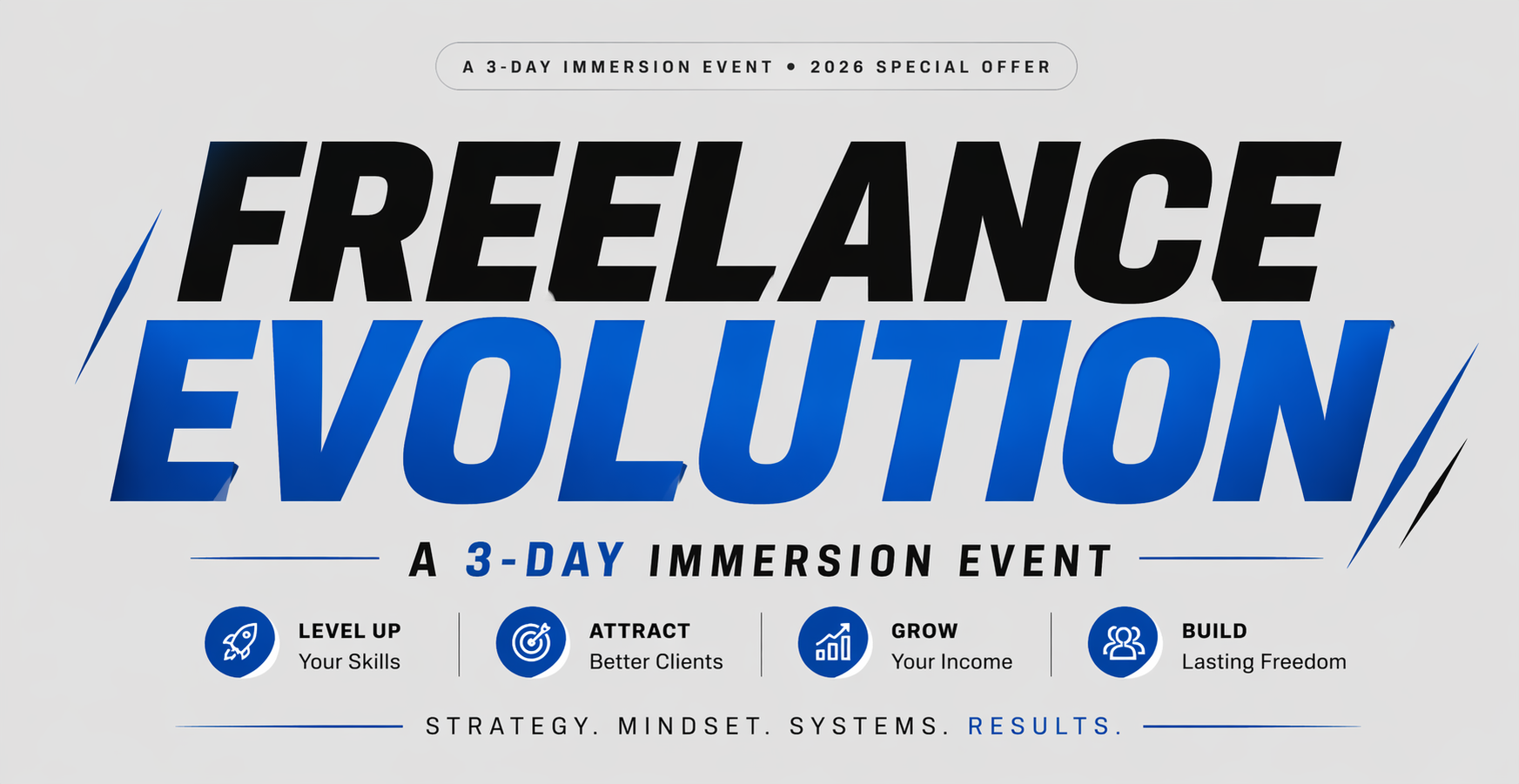 A 3-DAY IMMERSION EVENT • 2026 SPECIAL OFFER

FREELANCE EVOLUTION

A 3-DAY IMMERSION EVENT

LEVEL UP Your Skills

ATTRACT Better Clients

GROW Your Income

BUILD Lasting Freedom

STRATEGY. MINDSET. SYSTEMS. RESULTS.